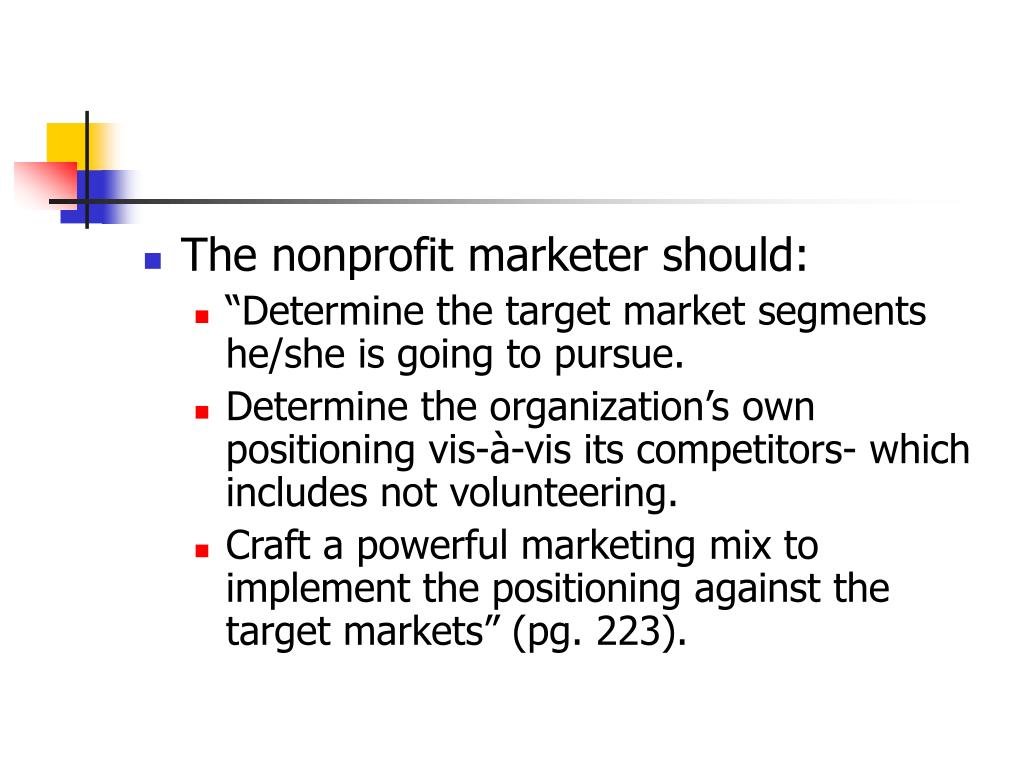 The nonprofit marketer should:

“Determine the target market segments he/she is going to pursue.

Determine the organization’s own positioning vis-à-vis its competitors- which includes not volunteering.

Craft a powerful marketing mix to implement the positioning against the target markets” (pg. 223).